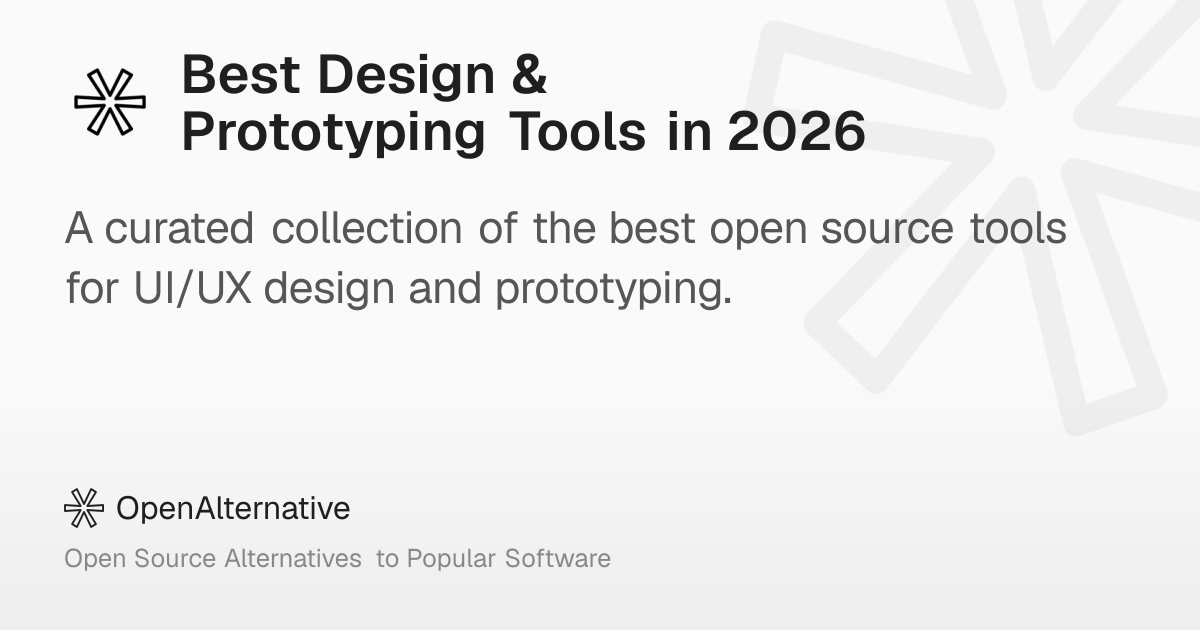 Best Design & Prototyping Tools in 2026

A curated collection of the best open source tools for UI/UX design and prototyping.

OpenAlternative

Open Source Alternatives to Popular Software